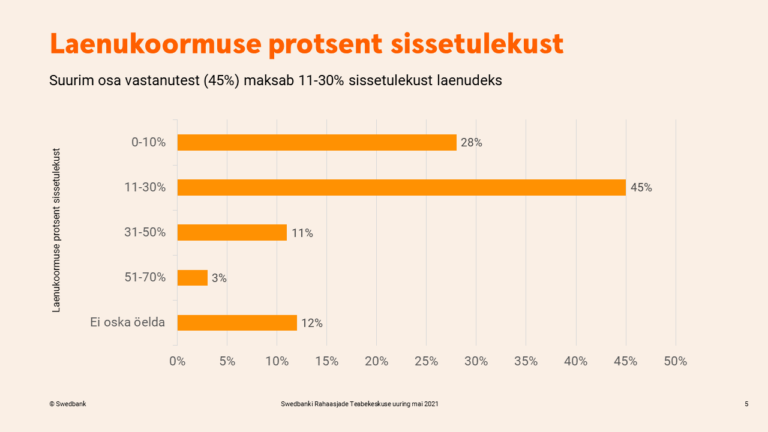 Laenukoormuse protsent sissetulekust

Suurim osa vastanutest (45%) maksab 11-30% sissetulekust laenudeks

Laenukoormuse protsent sissetulekust

0-10% 28%
11-30% 45%
31-50% 11%
51-70% 3%
Ei oska öelda 12%

0% 5% 10% 15% 20% 25% 30% 35% 40% 45% 50%

© Swedbank

Swedbanki Rahaasjade Teabekeskuse uuring mai 2021

5